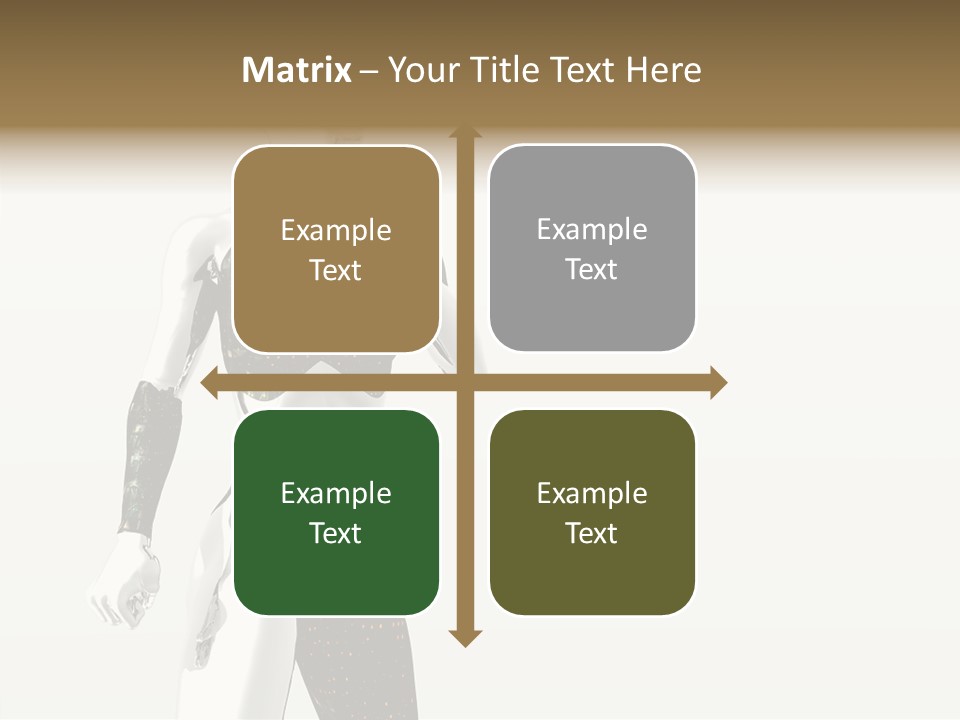 Matrix – Your Title Text Here

Example Text

Example Text

Example Text

Example Text